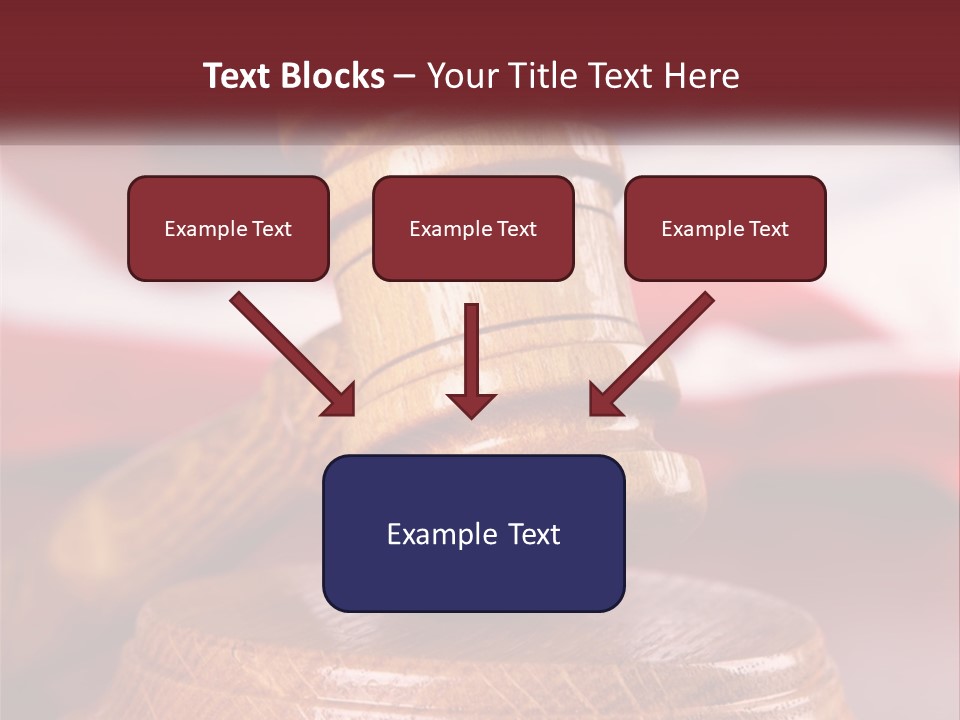 Text Blocks – Your Title Text Here

Example Text

Example Text

Example Text

Example Text